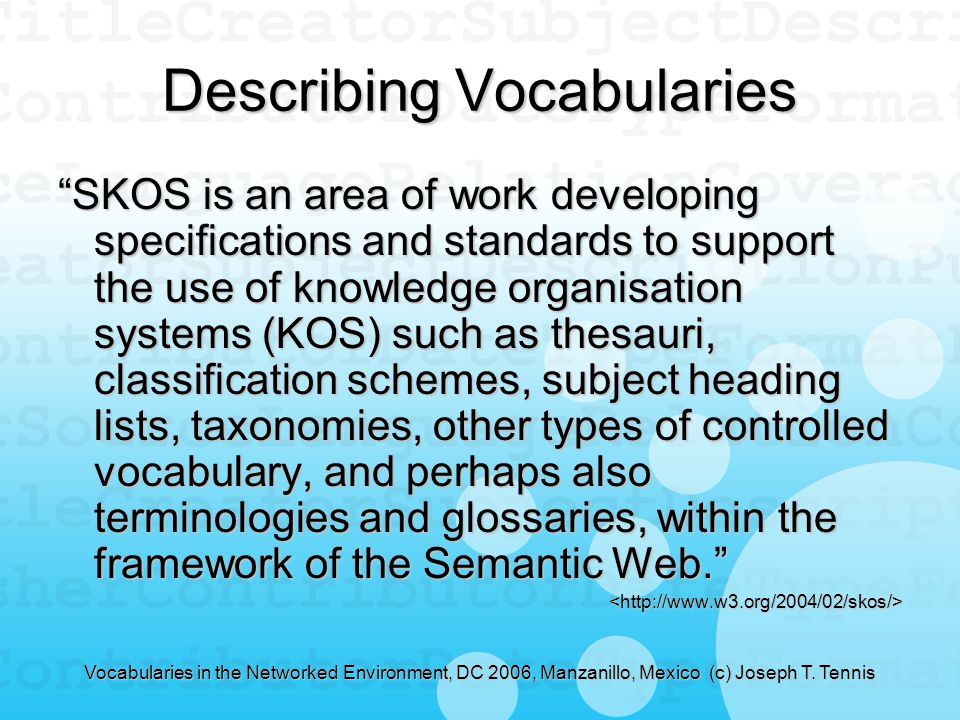 Describing Vocabularies

“SKOS is an area of work developing specifications and standards to support the use of knowledge organisation systems (KOS) such as thesauri, classification schemes, subject heading lists, taxonomies, other types of controlled vocabulary, and perhaps also terminologies and glossaries, within the framework of the Semantic Web.”

<http://www.w3.org/2004/02/skos/>

Vocabularies in the Networked Environment, DC 2006, Manzanillo, Mexico (c) Joseph T. Tennis